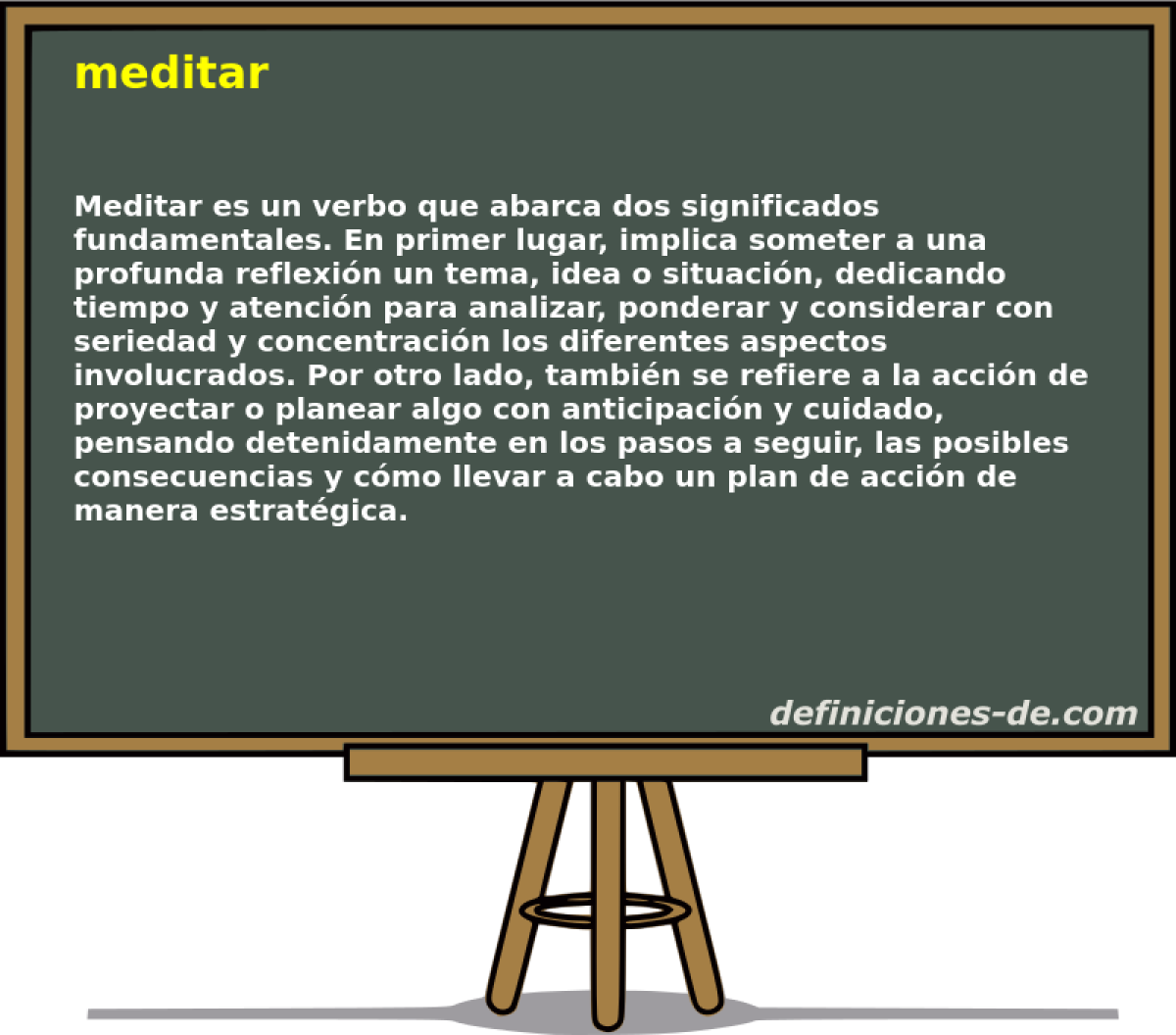 meditar

Meditar es un verbo que abarca dos significados fundamentales. En primer lugar, implica someter a una profunda reflexión un tema, idea o situación, dedicando tiempo y atención para analizar, ponderar y considerar con seriedad y concentración los diferentes aspectos involucrados. Por otro lado, también se refiere a la acción de proyectar o planear algo con anticipación y cuidado, pensando detenidamente en los pasos a seguir, las posibles consecuencias y cómo llevar a cabo un plan de acción de manera estratégica.

definiciones-de.com